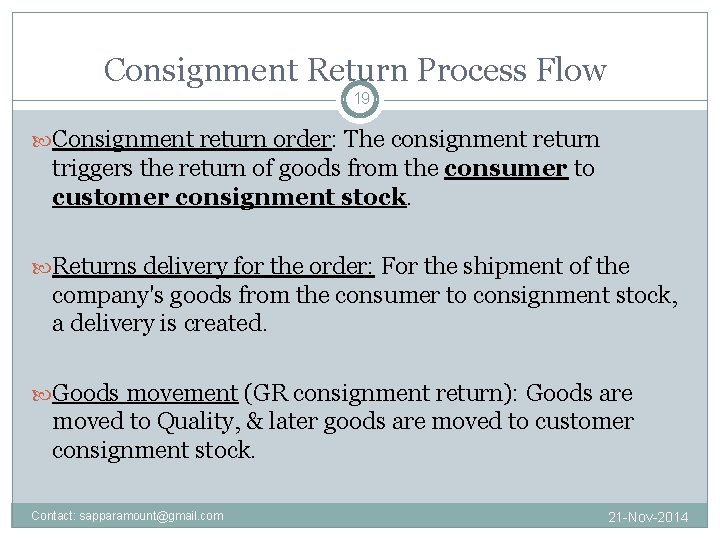 Consignment Return Process Flow

19

Consignment return order: The consignment return triggers the return of goods from the consumer to customer consignment stock.

Returns delivery for the order: For the shipment of the company's goods from the consumer to consignment stock, a delivery is created.

Goods movement (GR consignment return): Goods are moved to Quality, & later goods are moved to customer consignment stock.

Contact: sapparamount@gmail.com

21-Nov-2014